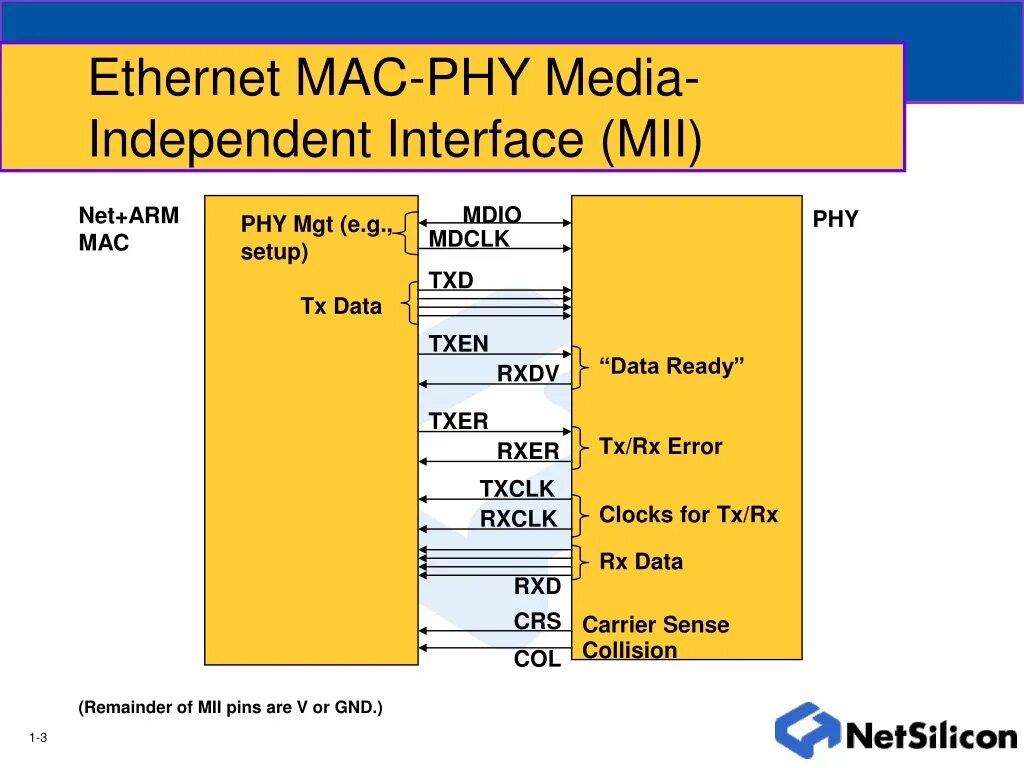 Ethernet MAC-PHY Media-Independent Interface (MII)

Net+ARM MAC

PHY Mgt (e.g., setup)

Tx Data

MDIO
MDCLK

TXD

TXEN
RXDV

TXER
RXER

TXCLK
RXCLK

RXD
CRS
COL

PHY

“Data Ready”

Tx/Rx Error

Clocks for Tx/Rx

Rx Data

Carrier Sense
Collision

(Remainder of MII pins are V or GND.)

1-3

NetSilicon